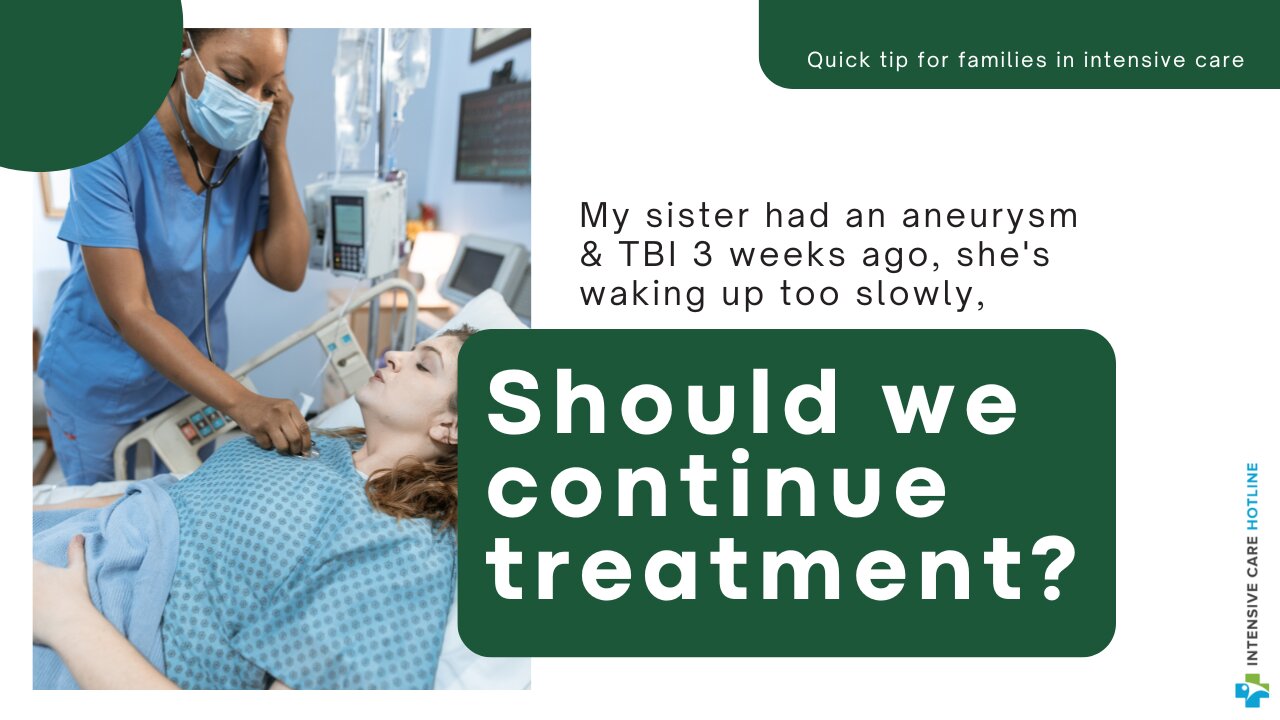 Quick tip for families in intensive care

My sister had an aneurysm & TBI 3 weeks ago, she's waking up too slowly,

Should we continue treatment?

INTENSIVE CARE HOTLINE